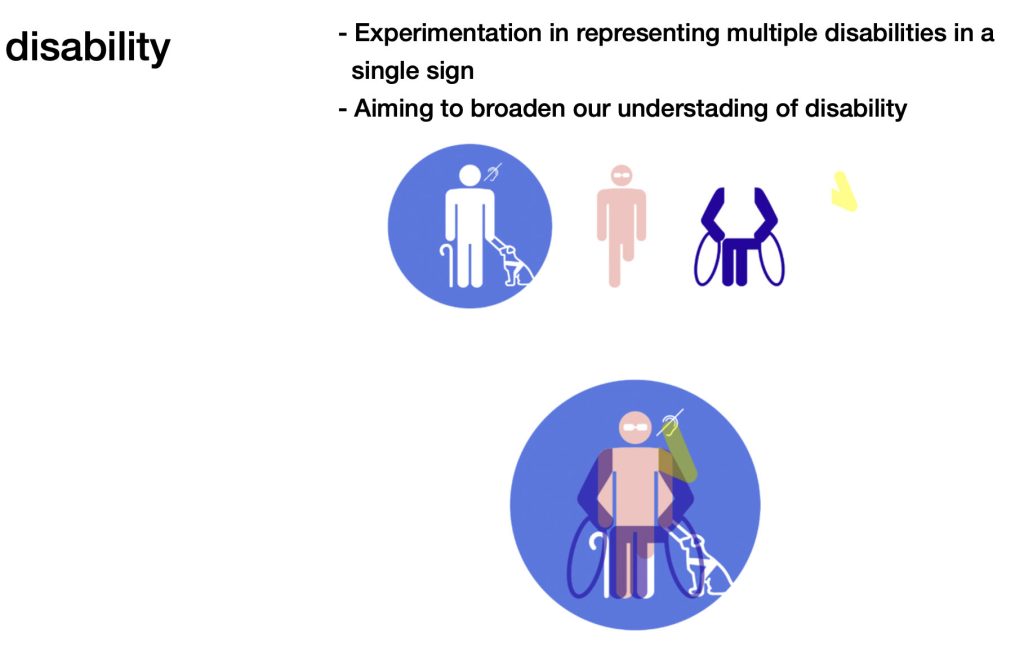 disability

- Experimentation in representing multiple disabilities in a single sign
- Aiming to broaden our understading of disability